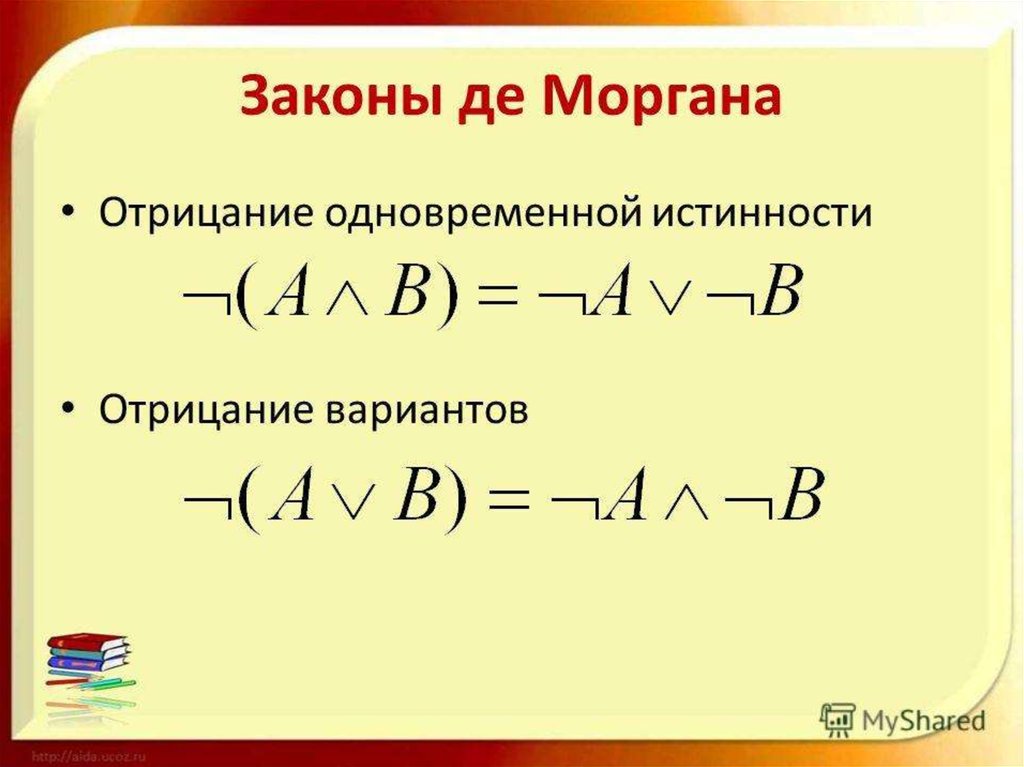 Законы де Моргана

• Отрицание одновременной истинности

$\neg(A \wedge B) = \neg A \vee \neg B$

• Отрицание вариантов

$\neg(A \vee B) = \neg A \wedge \neg B$

MyShared

http://aida.ucoz.ru